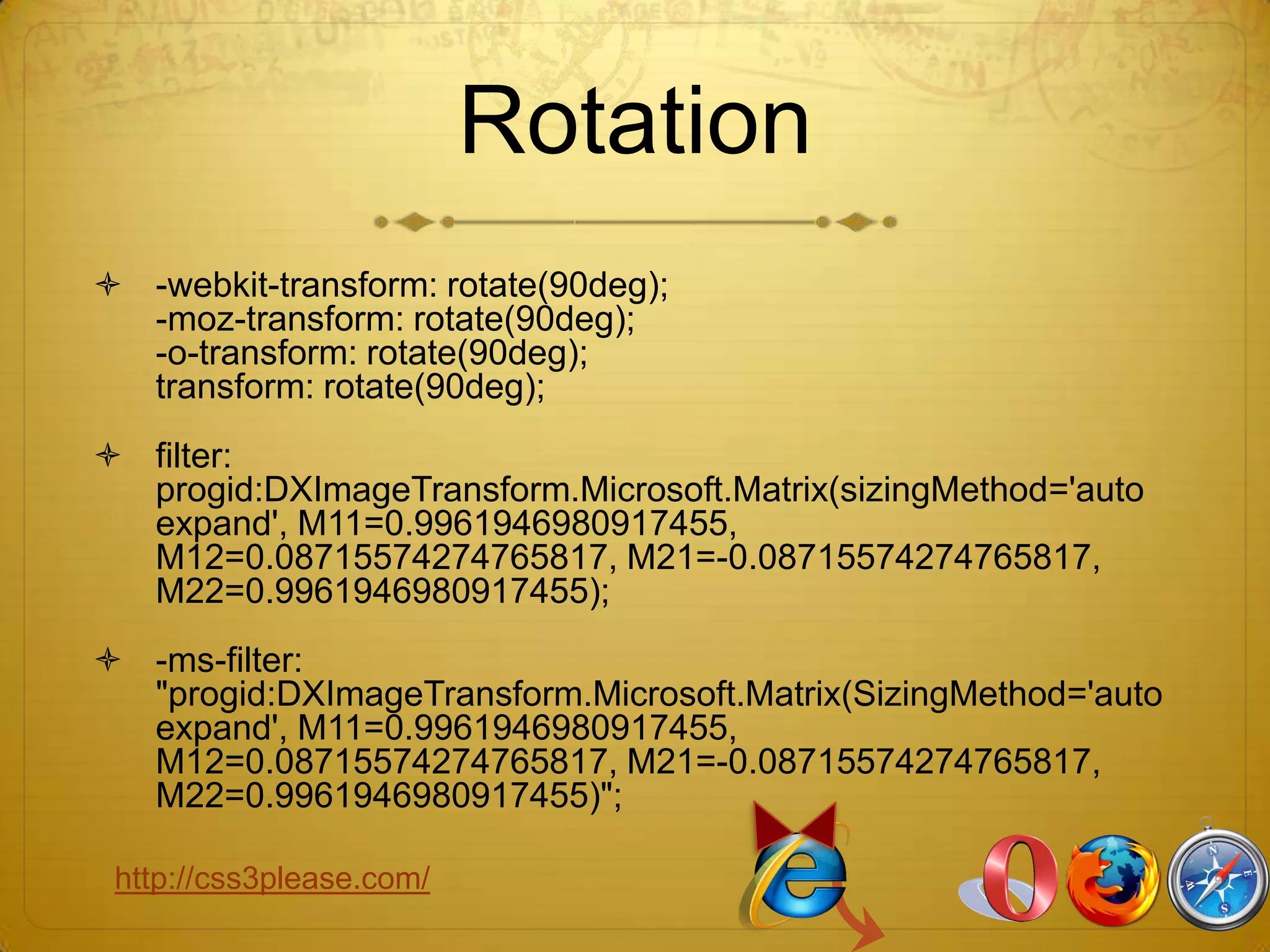 Rotation

-webkit-transform: rotate(90deg);
-moz-transform: rotate(90deg);
-o-transform: rotate(90deg);
transform: rotate(90deg);

filter: progid:DXImageTransform.Microsoft.Matrix(sizingMethod='auto expand', M11=0.9961946980917455, M12=0.08715574274765817, M21=-0.08715574274765817, M22=0.9961946980917455);

-ms-filter: "progid:DXImageTransform.Microsoft.Matrix(SizingMethod='auto expand', M11=0.9961946980917455, M12=0.08715574274765817, M21=-0.08715574274765817, M22=0.9961946980917455)";

http://css3please.com/